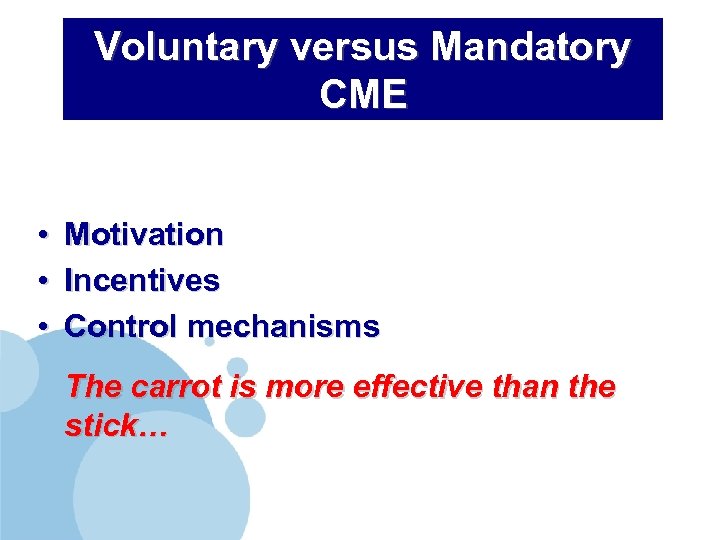 Voluntary versus Mandatory CME

• Motivation
• Incentives
• Control mechanisms

The carrot is more effective than the stick…